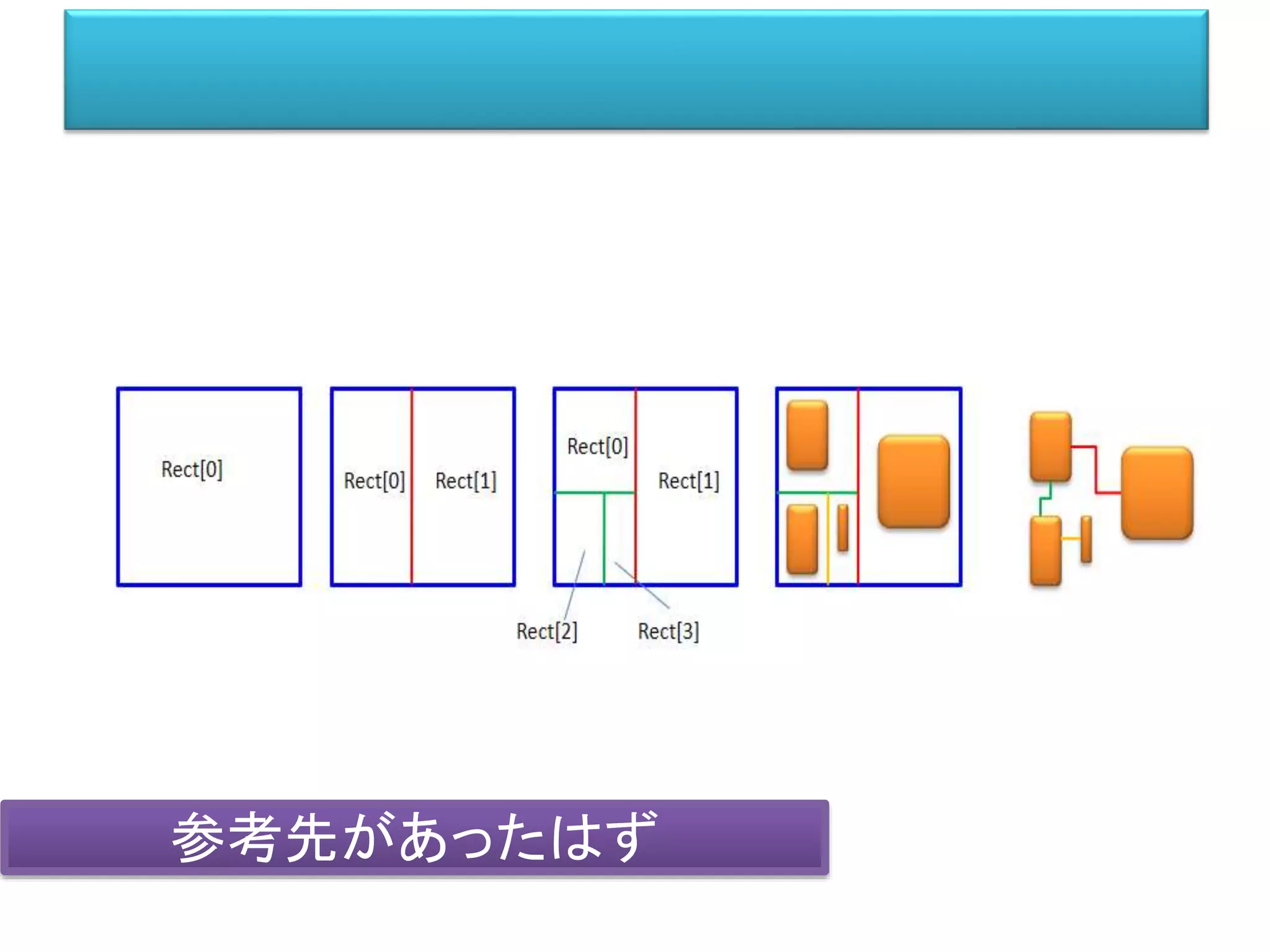 Rect[0]

Rect[0] Rect[1]

Rect[0] Rect[1]

Rect[2] Rect[3]

参考先があったはず